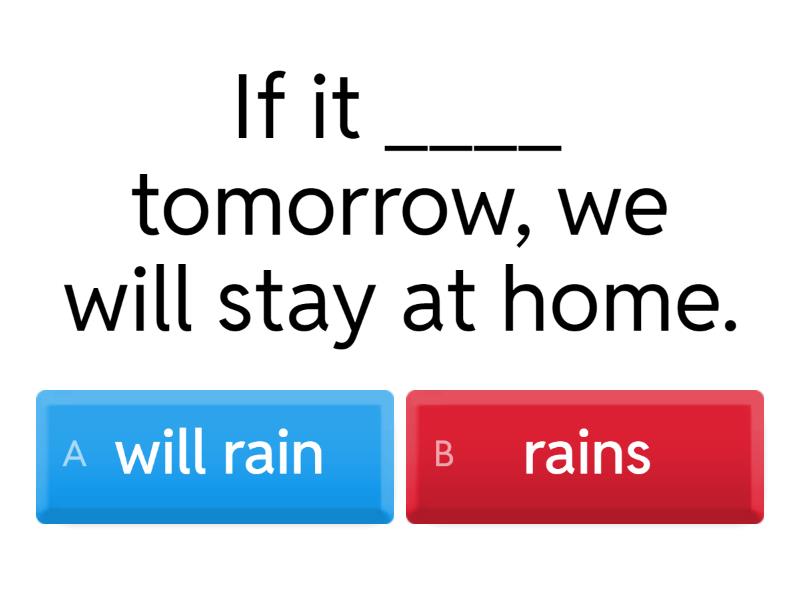 If it ____ tomorrow, we will stay at home.

A will rain

B rains